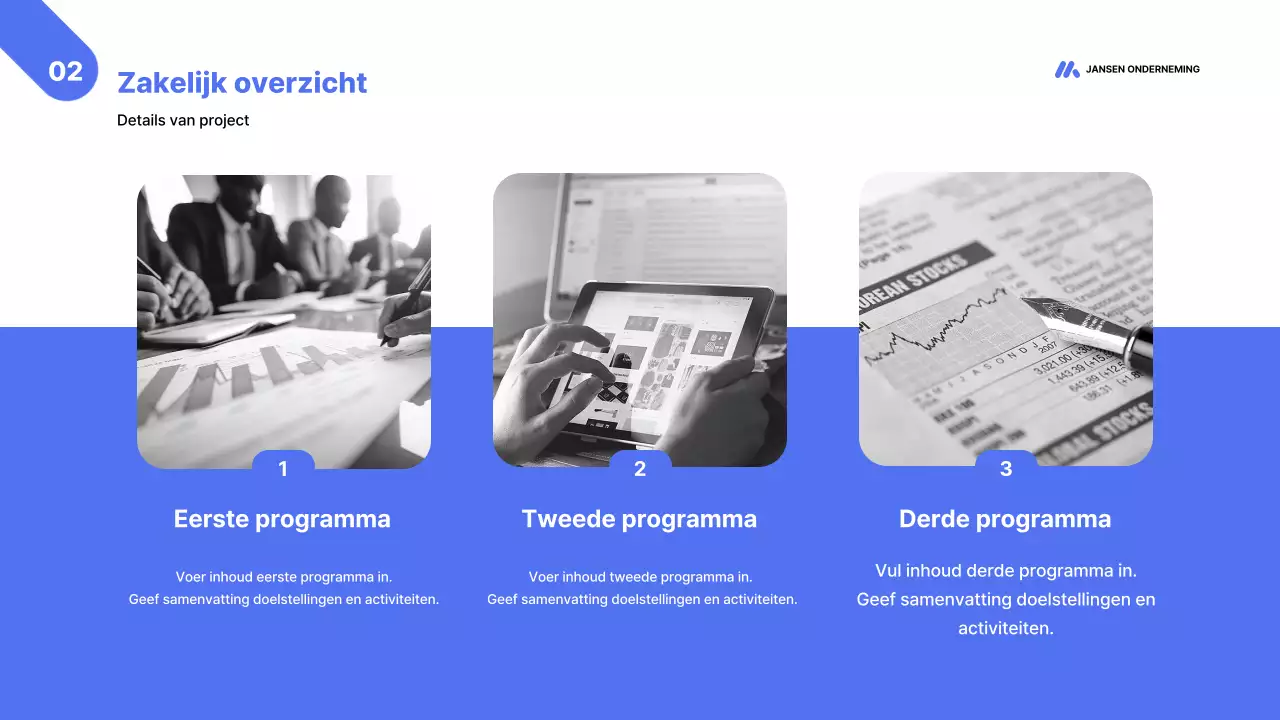 02

Zakelijk overzicht

Details van project

JANSEN ONDERNEMING

1

Eerste programma

Voer inhoud eerste programma in.
Geef samenvatting doelstellingen en activiteiten.

2

Tweede programma

Voer inhoud tweede programma in.
Geef samenvatting doelstellingen en activiteiten.

3

Derde programma

Vul inhoud derde programma in.
Geef samenvatting doelstellingen en activiteiten.